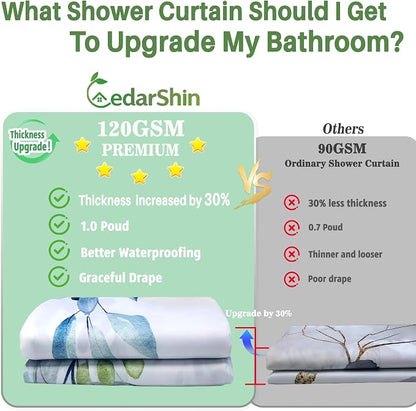 What Shower Curtain Should I Get To Upgrade My Bathroom?

CedarShin

Thickness Upgrade!

120GSM PREMIUM

Thickness increased by 30%

1.0 Poud

Better Waterproofing

Graceful Drape

VS

Others

90GSM

Ordinary Shower Curtain

30% less thickness

0.7 Poud

Thinner and looser

Poor drape

Upgrade by 30%